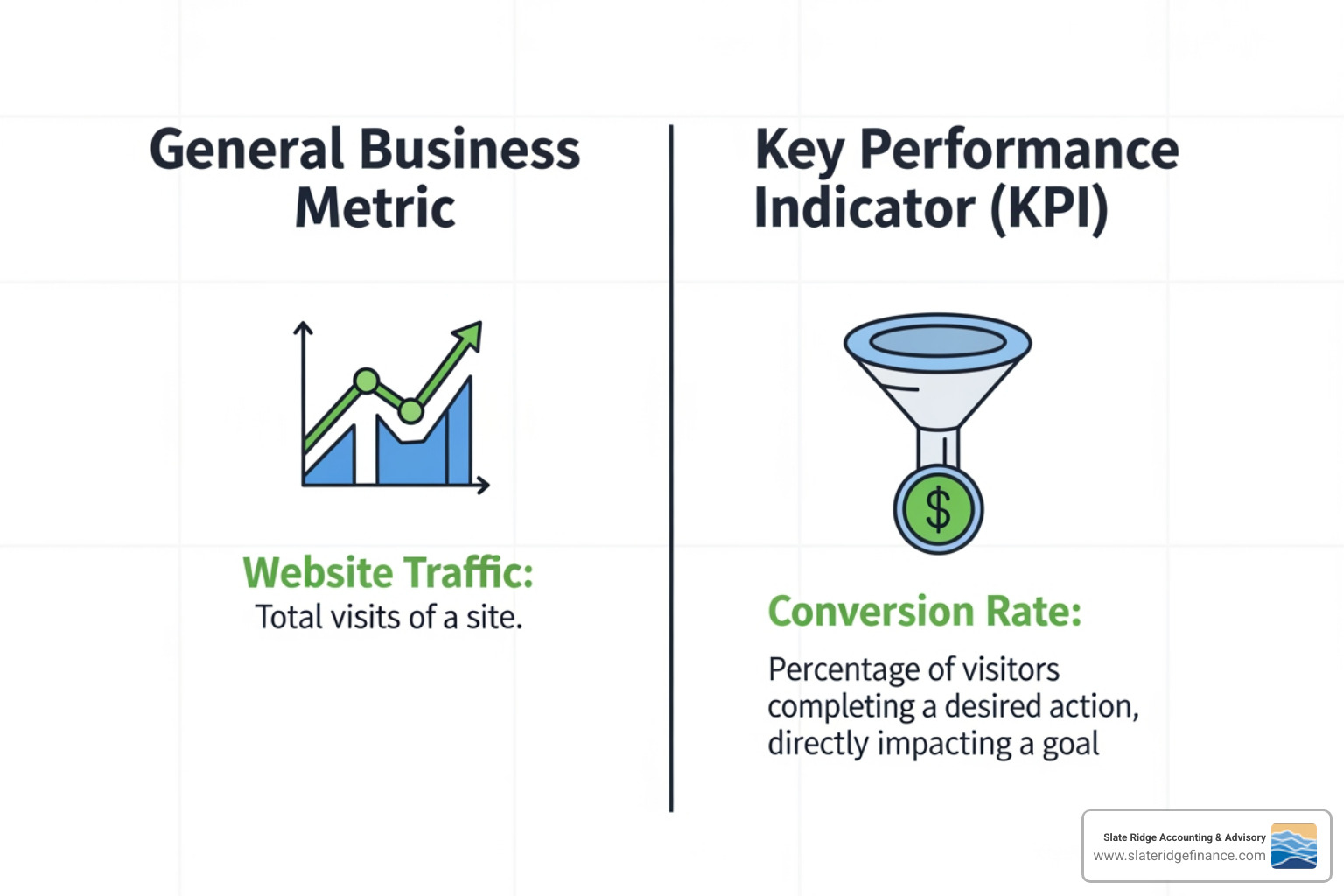 General Business Metric

Website Traffic:
Total visits of a site.

Key Performance Indicator (KPI)

$

Conversion Rate:
Percentage of visitors completing a desired action, directly impacting a goal

Slate Ridge Accounting & Advisory
www.slateridgefinance.com